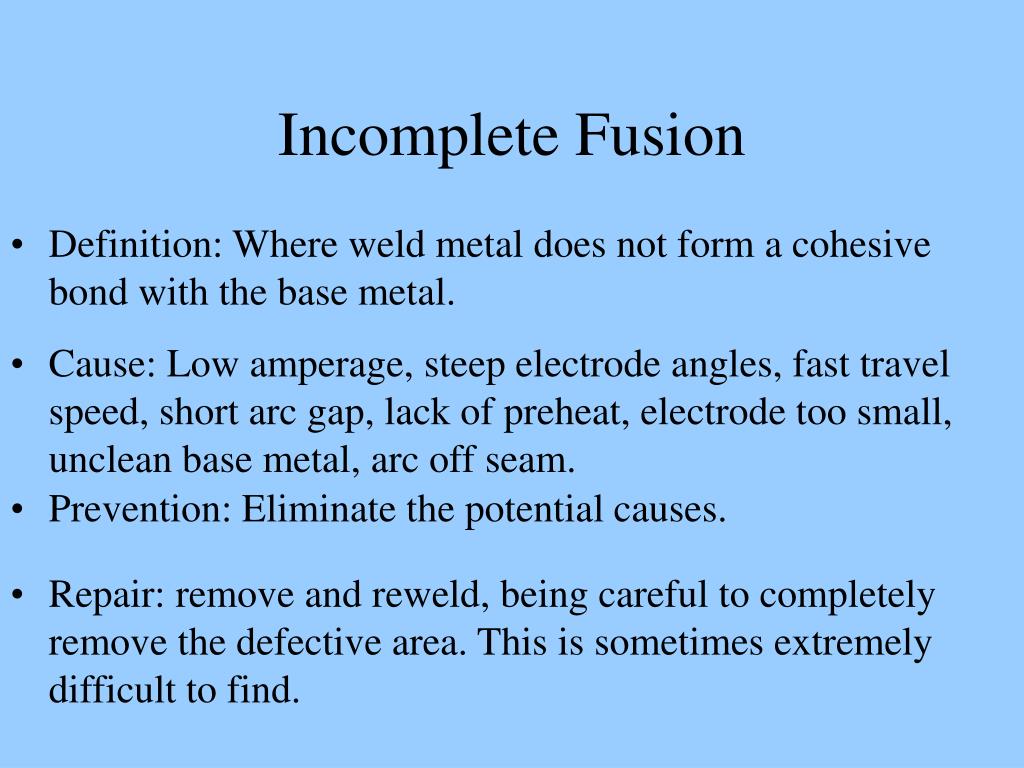 Incomplete Fusion

• Definition: Where weld metal does not form a cohesive bond with the base metal.

• Cause: Low amperage, steep electrode angles, fast travel speed, short arc gap, lack of preheat, electrode too small, unclean base metal, arc off seam.

• Prevention: Eliminate the potential causes.

• Repair: remove and reweld, being careful to completely remove the defective area. This is sometimes extremely difficult to find.